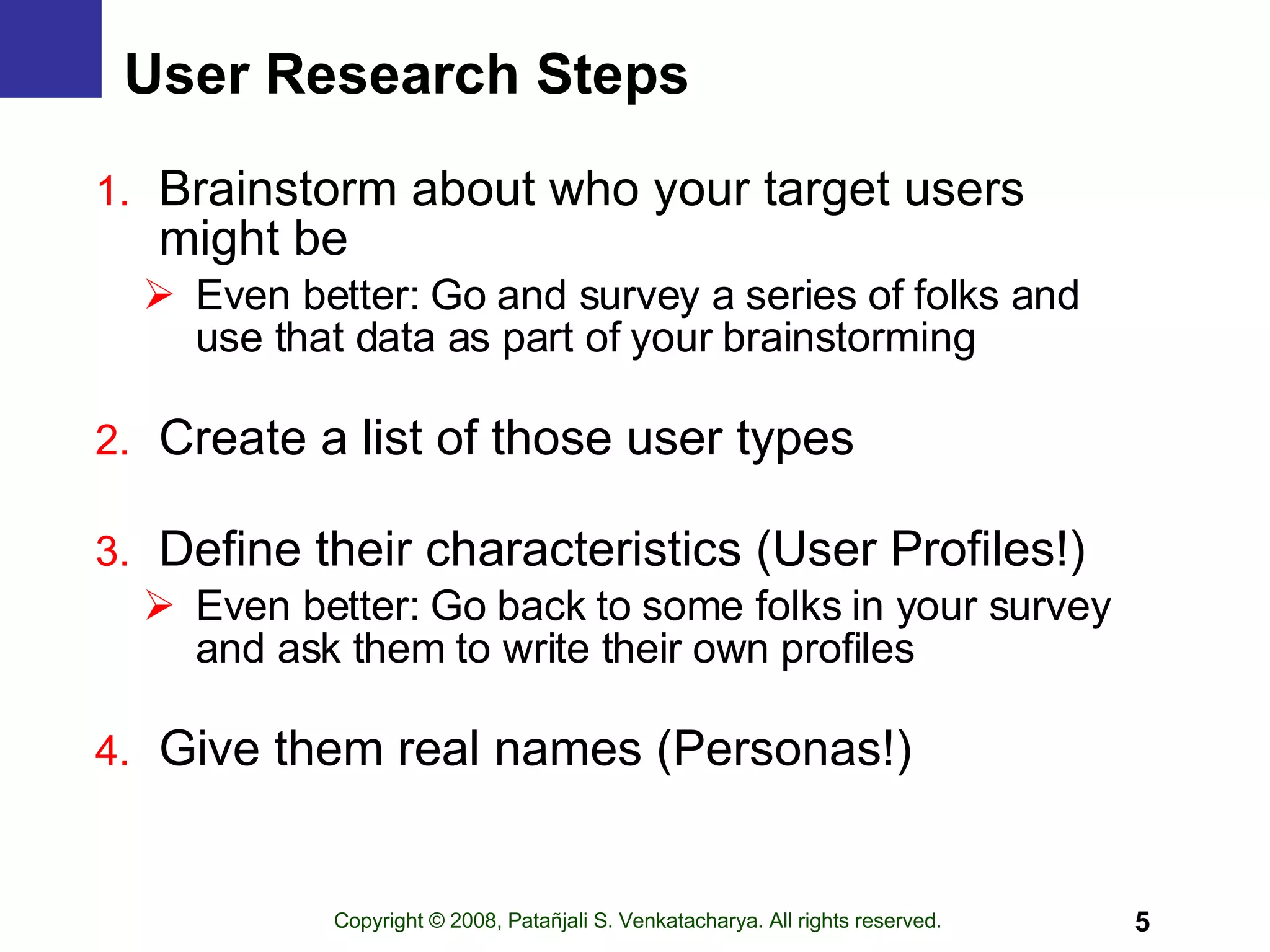 User Research Steps

1. Brainstorm about who your target users might be

➢ Even better: Go and survey a series of folks and use that data as part of your brainstorming

2. Create a list of those user types

3. Define their characteristics (User Profiles!)

➢ Even better: Go back to some folks in your survey and ask them to write their own profiles

4. Give them real names (Personas!)

Copyright © 2008, Patañjali S. Venkatacharya. All rights reserved.

5